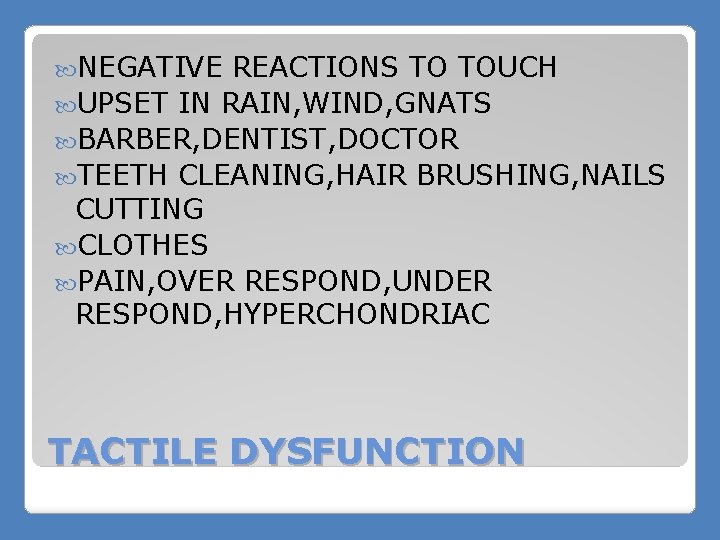 NEGATIVE REACTIONS TO TOUCH
UPSET IN RAIN,WIND,GNATS
BARBER,DENTIST,DOCTOR
TEETH CLEANING,HAIR BRUSHING,NAILS CUTTING
CLOTHES
PAIN,OVER RESPOND,UNDER RESPOND,HYPERCHONDRIAC

TACTILE DYSFUNCTION